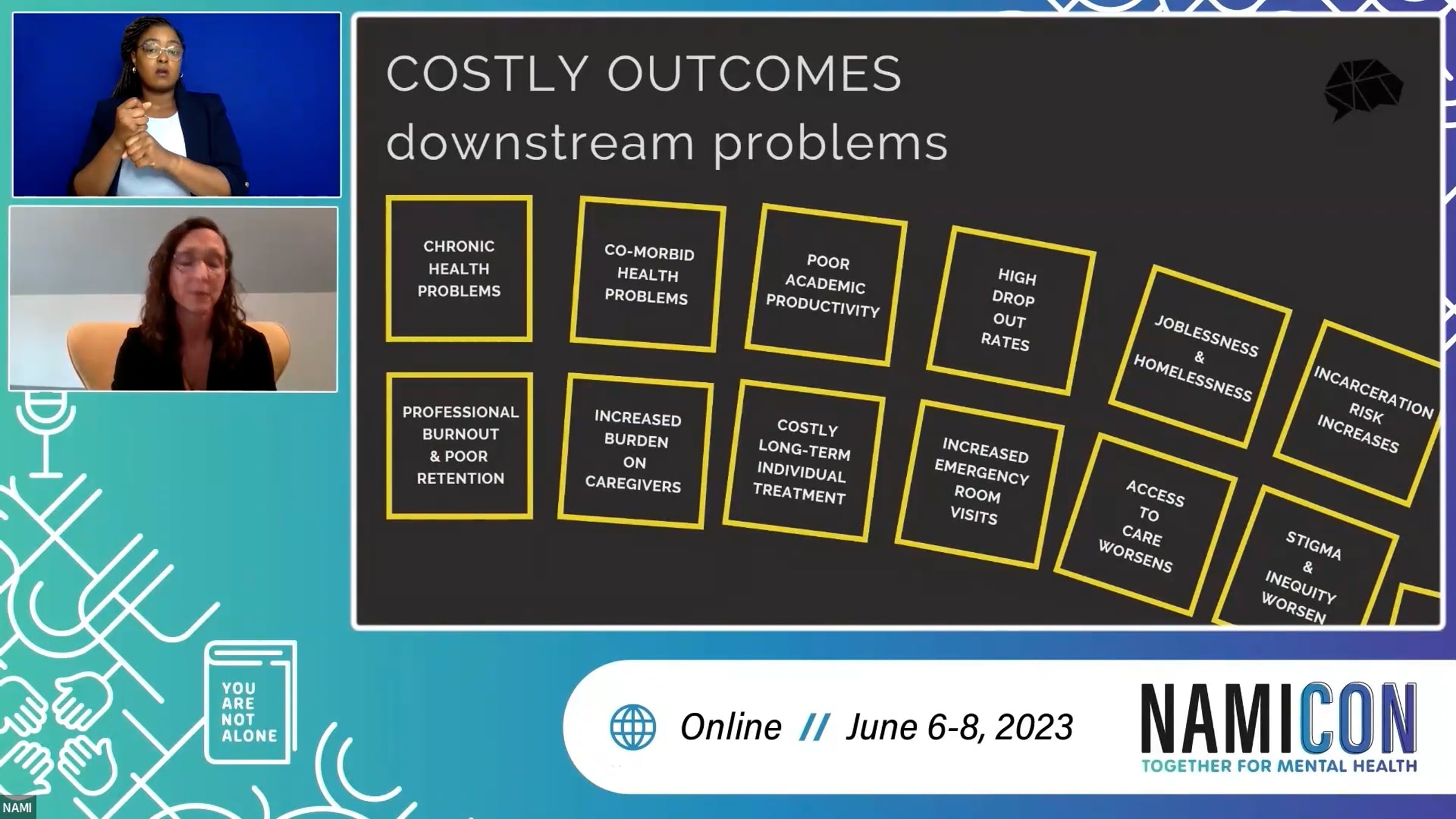 COSTLY OUTCOMES
downstream problems

CHRONIC HEALTH PROBLEMS

CO-MORBID HEALTH PROBLEMS

POOR ACADEMIC PRODUCTIVITY

HIGH DROP OUT RATES

JOBLESSNESS & HOMELESSNESS

INCARCERATION RISK INCREASES

PROFESSIONAL BURNOUT & POOR RETENTION

INCREASED BURDEN ON CAREGIVERS

COSTLY LONG-TERM INDIVIDUAL TREATMENT

INCREASED EMERGENCY ROOM VISITS

ACCESS TO CARE WORSENS

STIGMA & INEQUITY WORSEN

YOU ARE NOT ALONE

Online // June 6-8, 2023

NAMICON
TOGETHER FOR MENTAL HEALTH

NAMI